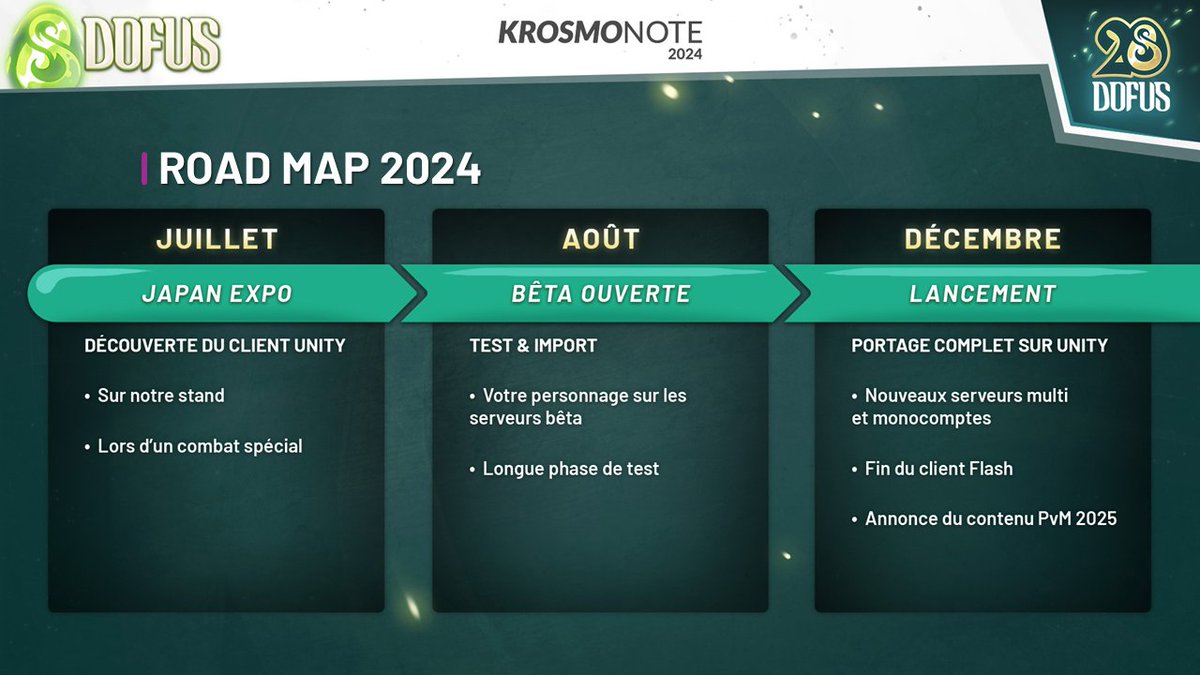 DOFUS

KROSMONOTE
2024

20
DOFUS

ROAD MAP 2024

JUILLET

JAPAN EXPO

DÉCOUVERTE DU CLIENT UNITY

• Sur notre stand

• Lors d'un combat spécial

AOÛT

BÊTA OUVERTE

TEST & IMPORT

• Votre personnage sur les serveurs bêta

• Longue phase de test

DÉCEMBRE

LANCEMENT

PORTAGE COMPLET SUR UNITY

• Nouveaux serveurs multi et monocomptes

• Fin du client Flash

• Annonce du contenu PvM 2025